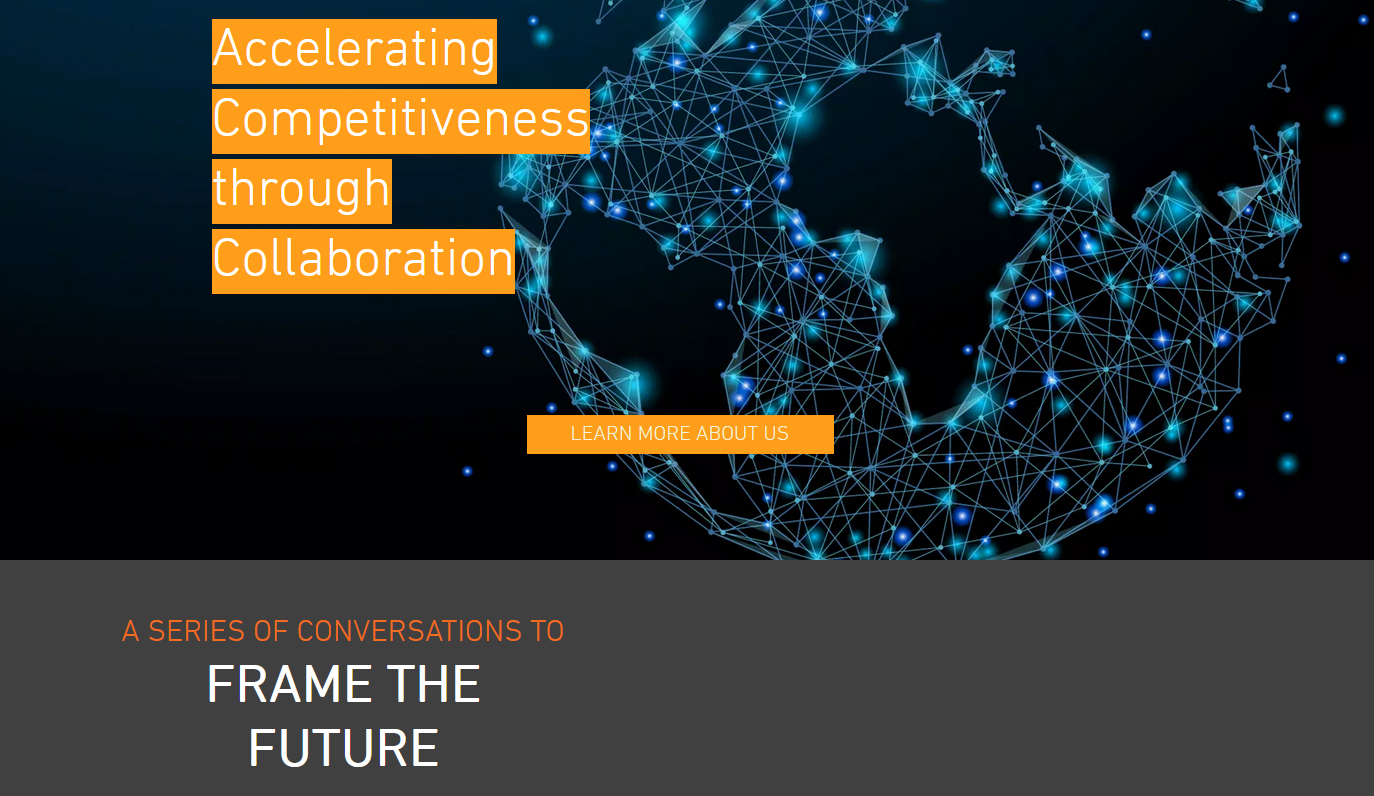 Accelerating Competitiveness through Collaboration

LEARN MORE ABOUT US

A SERIES OF CONVERSATIONS TO

FRAME THE FUTURE